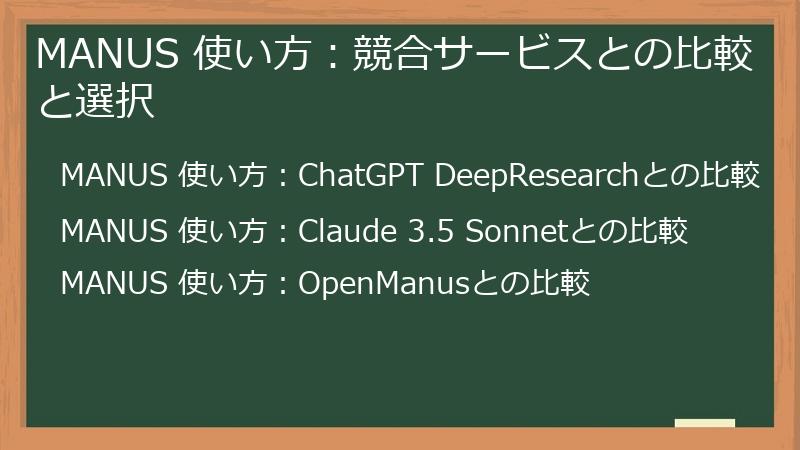 MANUS 使い方：競合サービスとの比較と選択

MANUS 使い方：ChatGPT DeepResearchとの比較

MANUS 使い方：Claude 3.5 Sonnetとの比較

MANUS 使い方：OpenManusとの比較